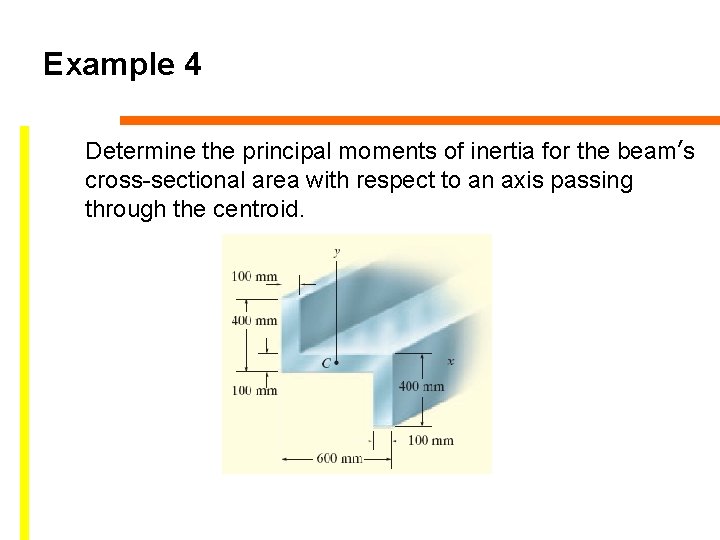 Example 4

Determine the principal moments of inertia for the beam's cross-sectional area with respect to an axis passing through the centroid.

y
100 mm
400 mm
C
x
100 mm
400 mm
100 mm
600 mm